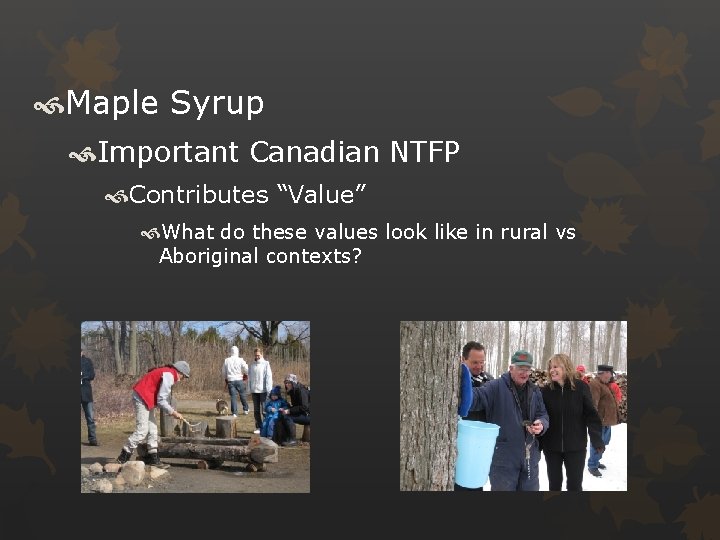 Maple Syrup

Important Canadian NTFP

Contributes “Value”

What do these values look like in rural vs Aboriginal contexts?